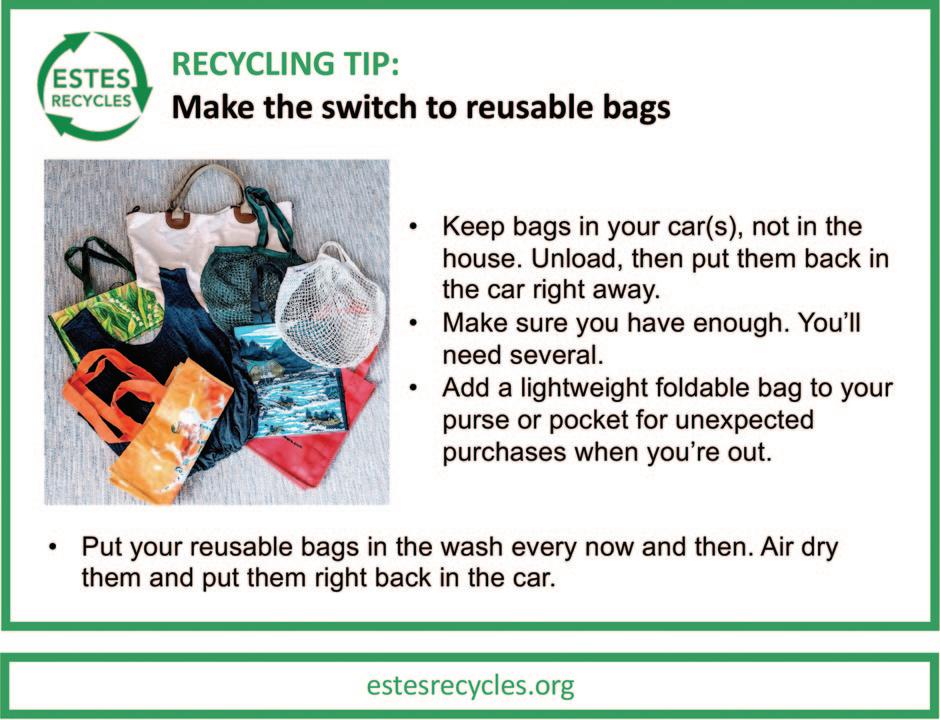 ESTES
RECYCLES

RECYCLING TIP:
Make the switch to reusable bags

• Keep bags in your car(s), not in the house. Unload, then put them back in the car right away.
• Make sure you have enough. You'll need several.
• Add a lightweight foldable bag to your purse or pocket for unexpected purchases when you're out.

• Put your reusable bags in the wash every now and then. Air dry them and put them right back in the car.

estesrecycles.org